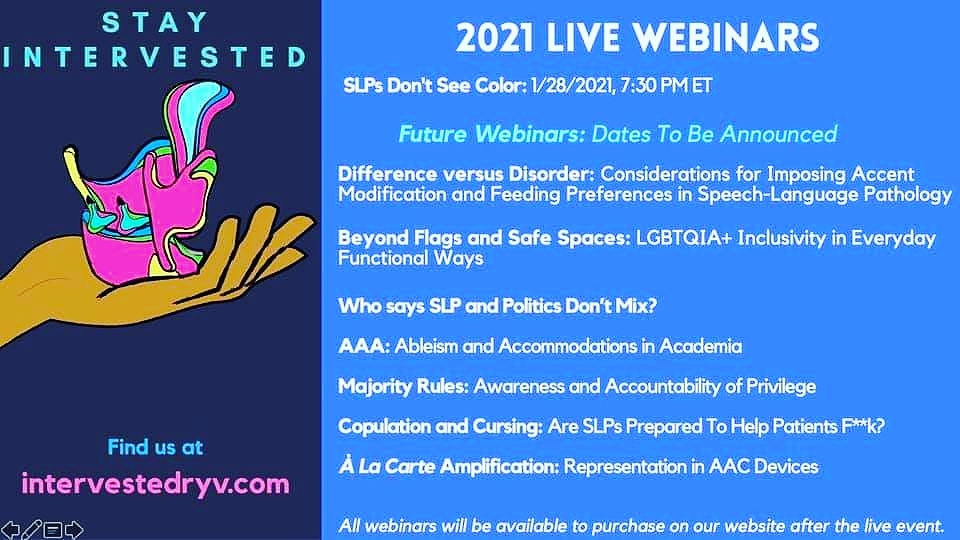 STAY INTERVESTED

Find us at
intervestedryv.com

2021 LIVE WEBINARS

SLPs Don't See Color: 1/28/2021, 7:30 PM ET

Future Webinars: Dates To Be Announced

Difference versus Disorder: Considerations for Imposing Accent Modification and Feeding Preferences in Speech-Language Pathology

Beyond Flags and Safe Spaces: LGBTQIA+ Inclusivity in Everyday Functional Ways

Who says SLP and Politics Don't Mix?

AAA: Ableism and Accommodations in Academia

Majority Rules: Awareness and Accountability of Privilege

Copulation and Cursing: Are SLPs Prepared To Help Patients F**k?

À La Carte Amplification: Representation in AAC Devices

All webinars will be available to purchase on our website after the live event.